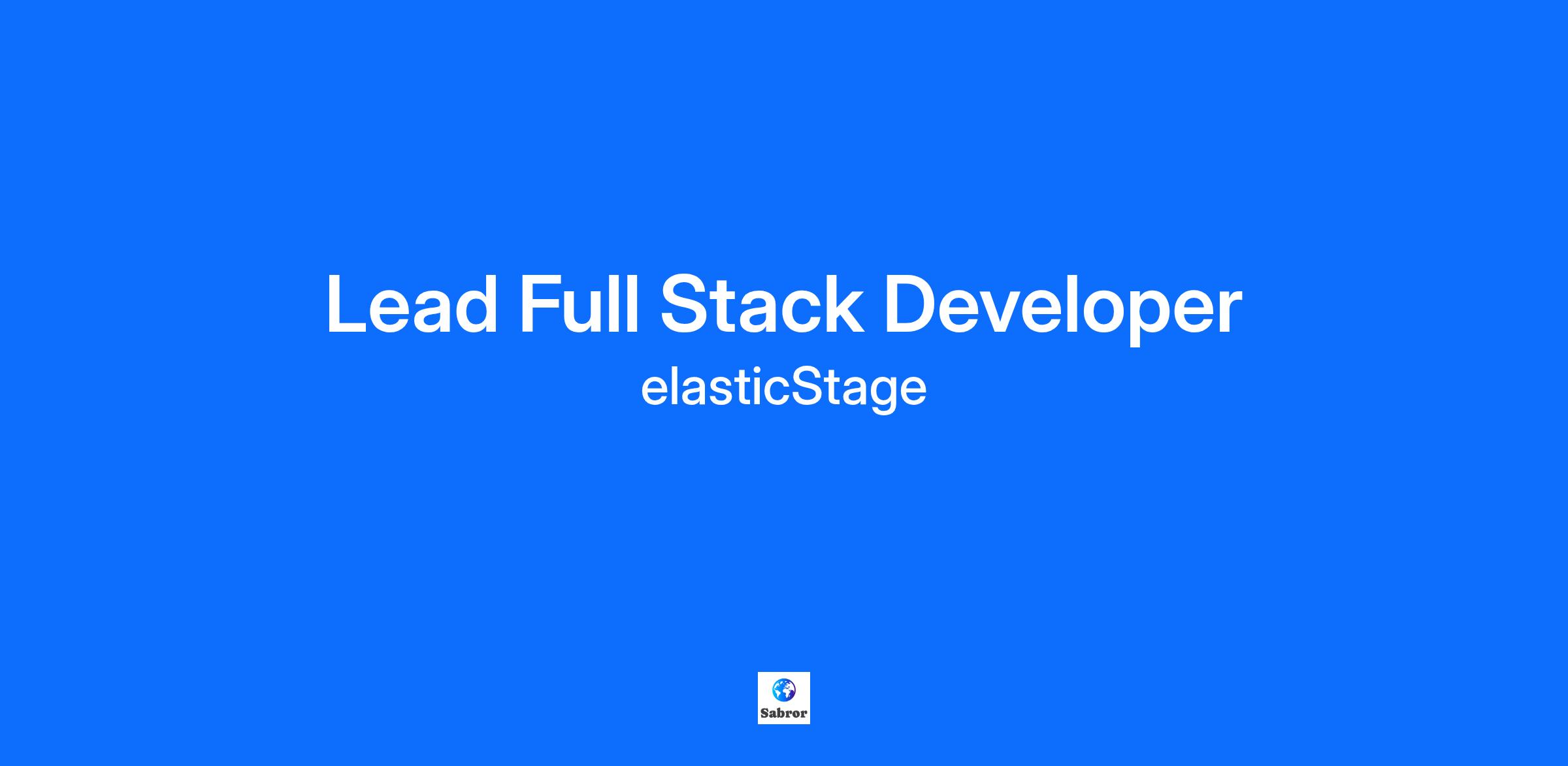 Lead Full Stack Developer
elasticStage

Sabror